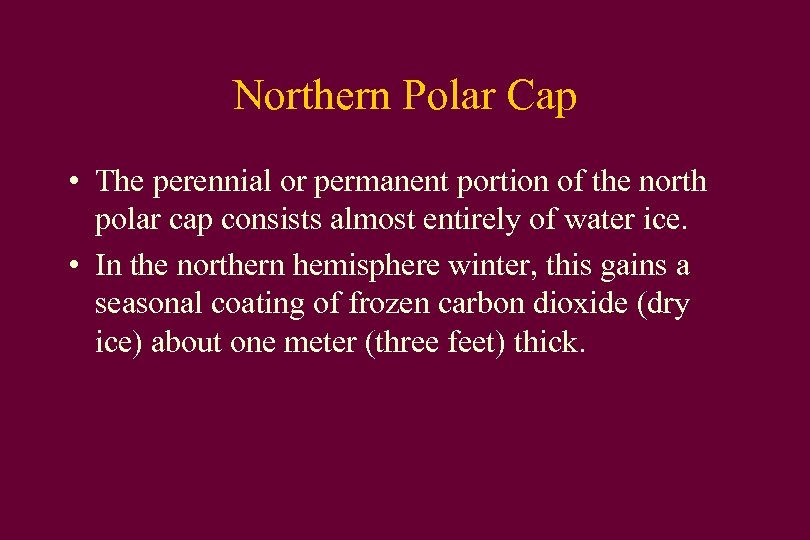 Northern Polar Cap

• The perennial or permanent portion of the north polar cap consists almost entirely of water ice.

• In the northern hemisphere winter, this gains a seasonal coating of frozen carbon dioxide (dry ice) about one meter (three feet) thick.